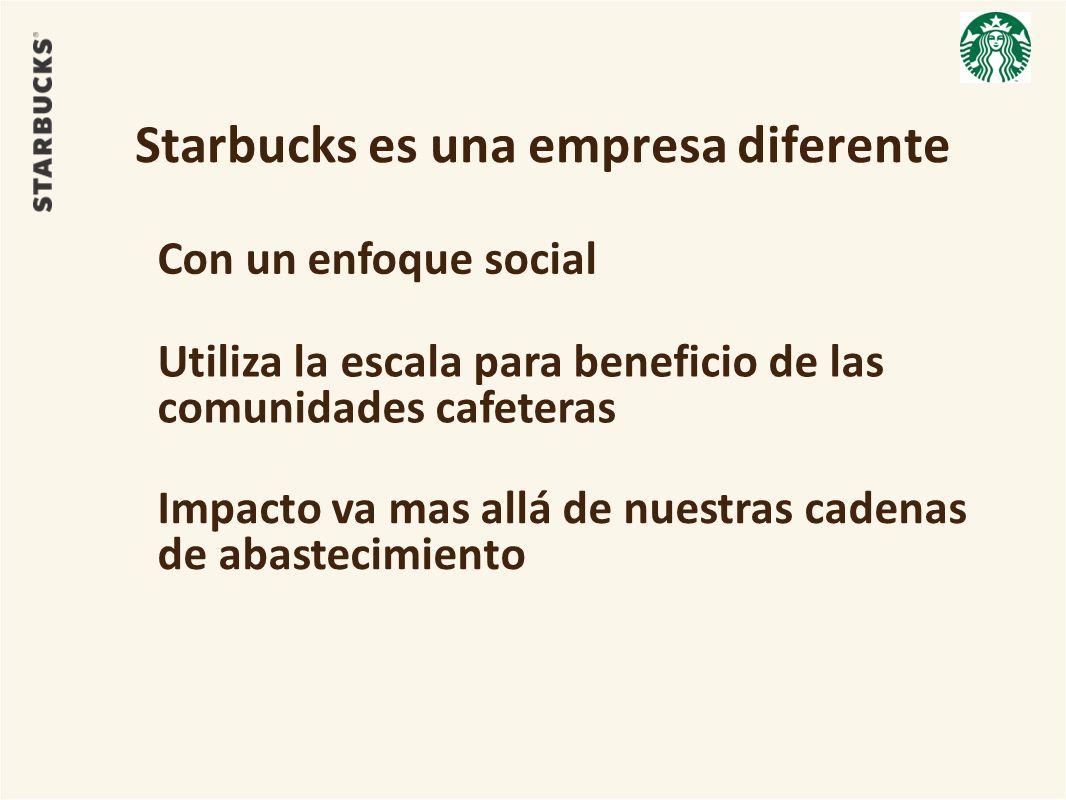 STARBUCKS®

Starbucks es una empresa diferente

Con un enfoque social

Utiliza la escala para beneficio de las comunidades cafeteras

Impacto va mas allá de nuestras cadenas de abastecimiento